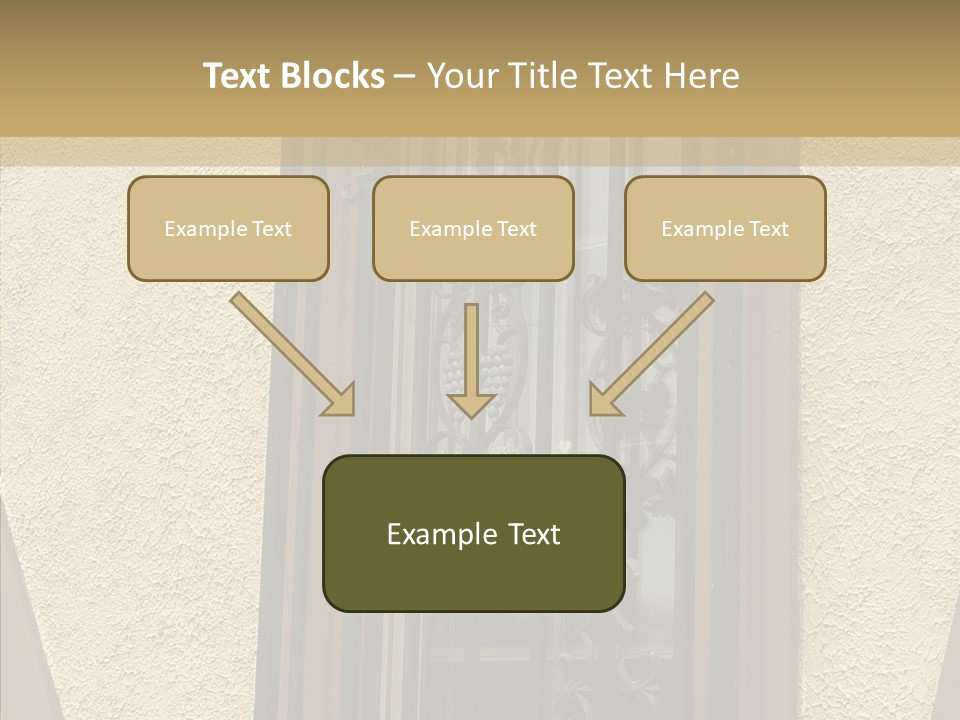 Text Blocks – Your Title Text Here

Example Text

Example Text

Example Text

Example Text